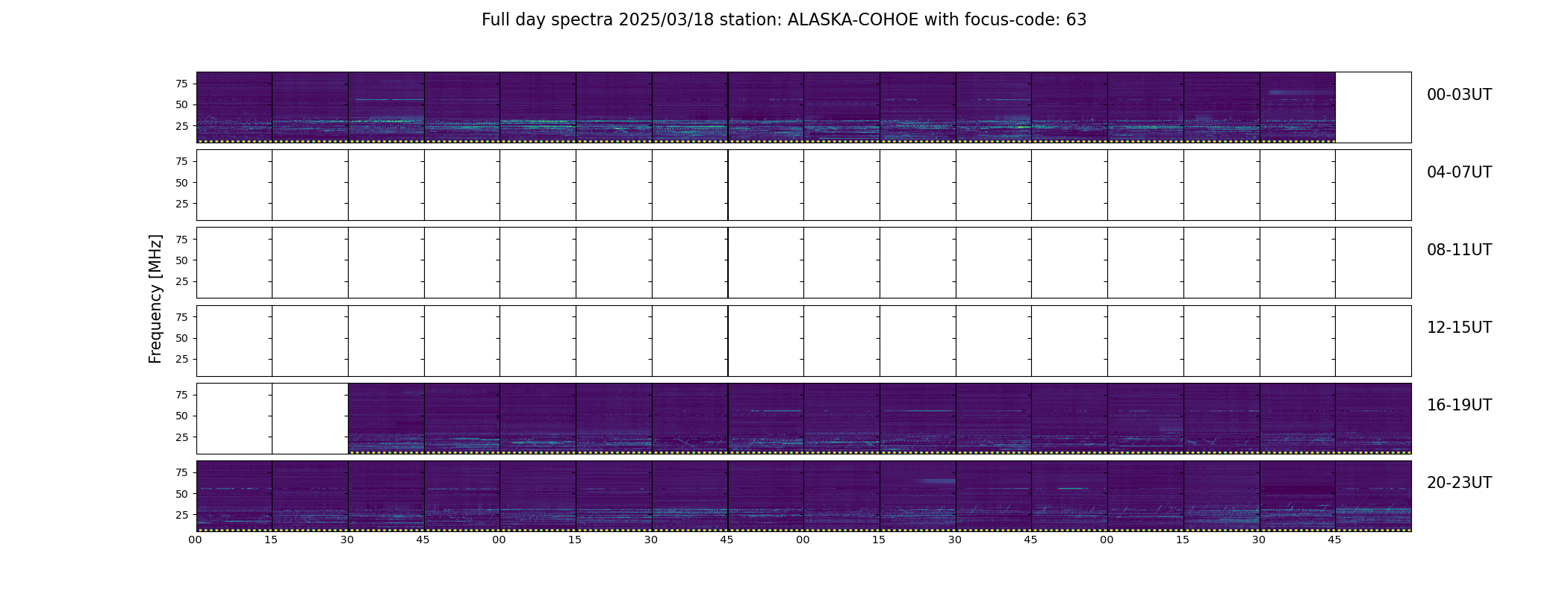 Full day spectra 2025/03/18 station: ALASKA-COHOE with focus-code: 63

Frequency [MHz]

75
50
25
00-03UT

75
50
25
04-07UT

75
50
25
08-11UT

75
50
25
12-15UT

75
50
25
16-19UT

75
50
25
20-23UT

00 15 30 45 00 15 30 45 00 15 30 45 00 15 30 45